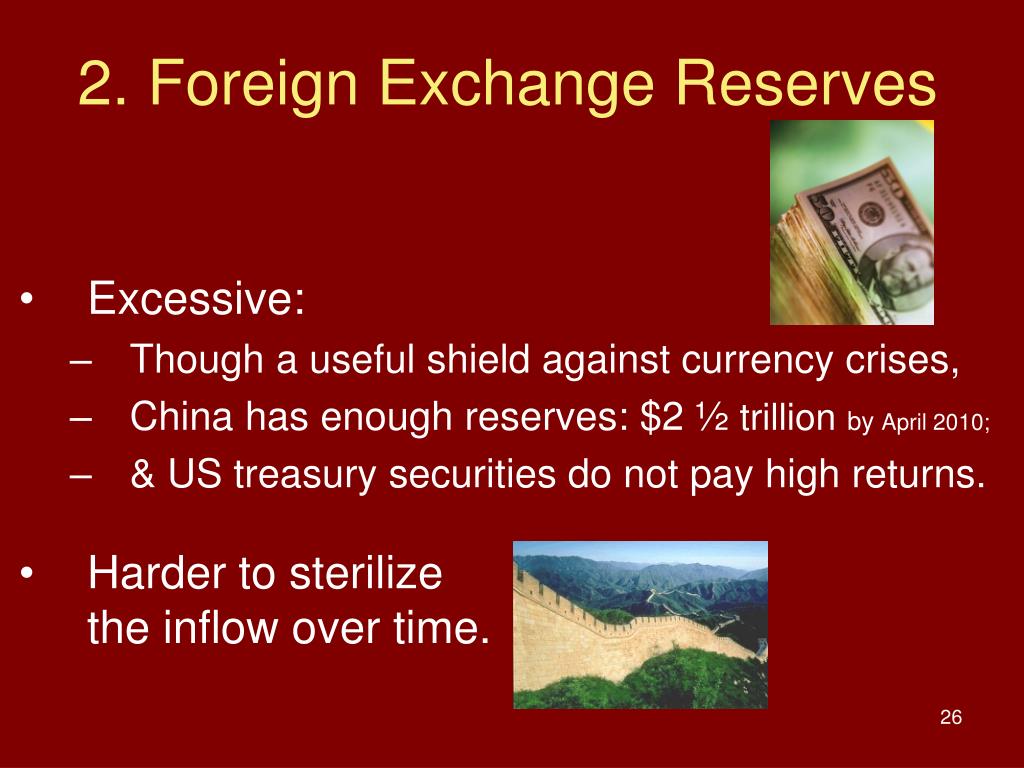 2. Foreign Exchange Reserves

• Excessive:
– Though a useful shield against currency crises,
– China has enough reserves: \$2 ½ trillion by April 2010;
– & US treasury securities do not pay high returns.

• Harder to sterilize the inflow over time.

26